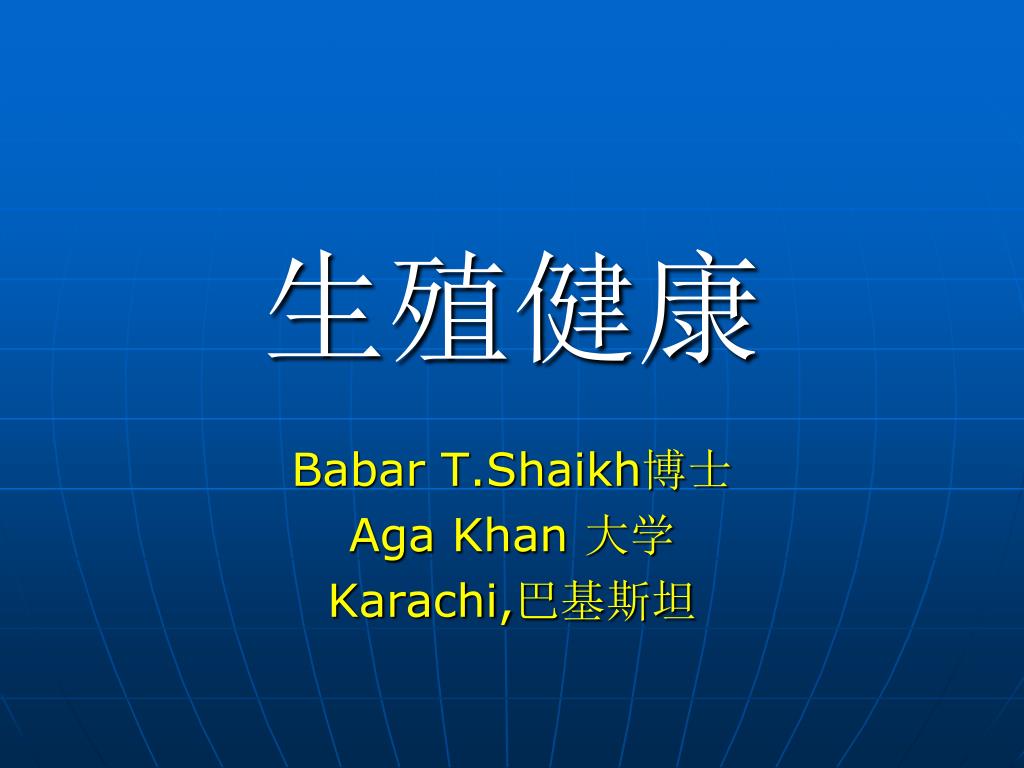 生殖健康

Babar T.Shaikh博士
Aga Khan 大学
Karachi,巴基斯坦